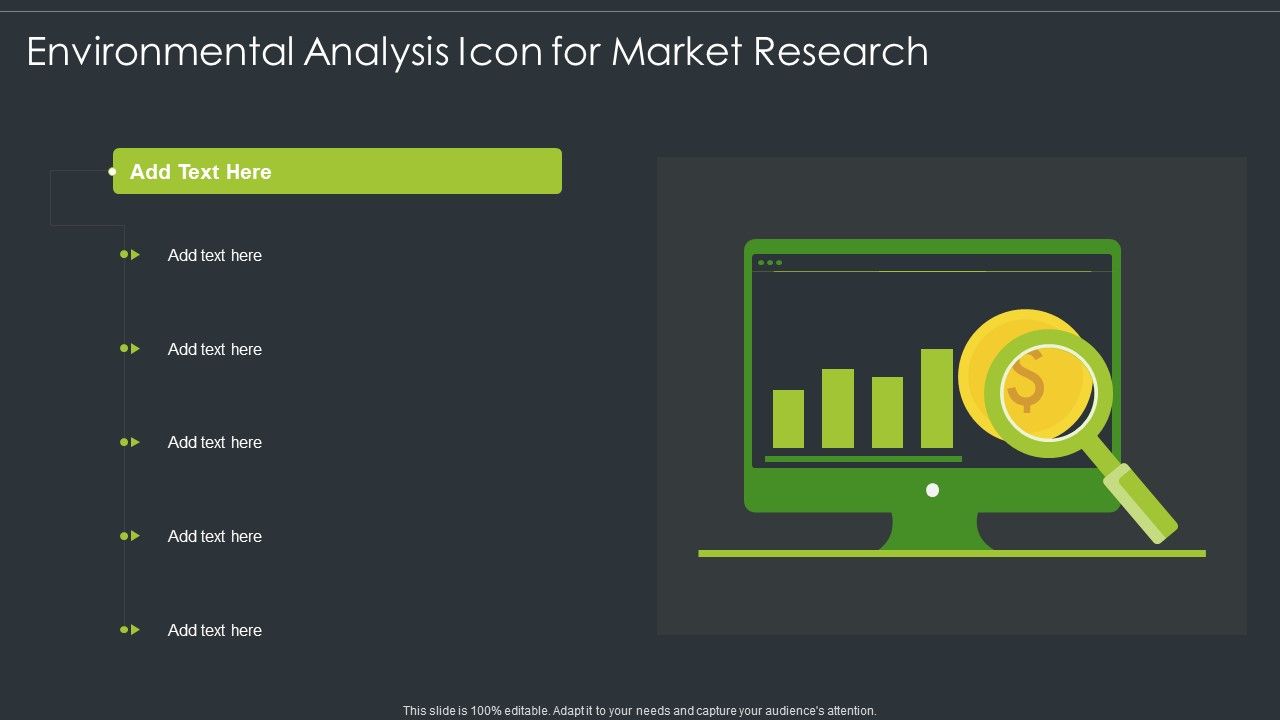 Environmental Analysis Icon for Market Research

Add Text Here

Add text here

Add text here

Add text here

Add text here

Add text here

$

This slide is 100% editable. Adapt it to your needs and capture your audience's attention.